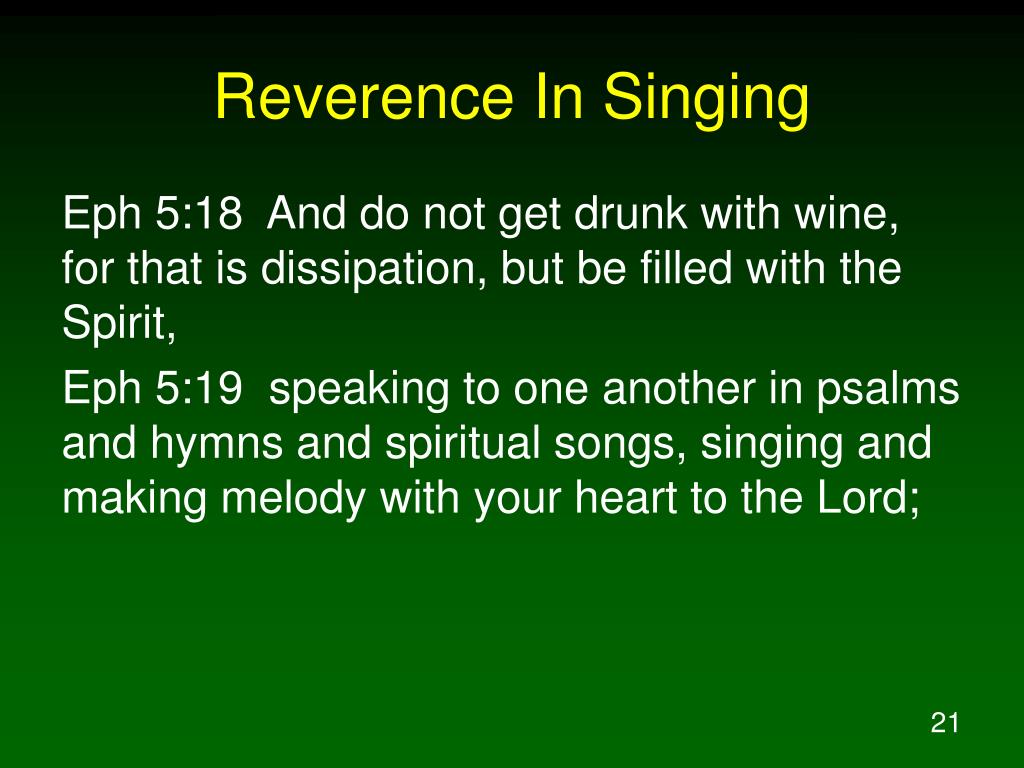 Reverence In Singing

Eph 5:18 And do not get drunk with wine, for that is dissipation, but be filled with the Spirit,

Eph 5:19 speaking to one another in psalms and hymns and spiritual songs, singing and making melody with your heart to the Lord;

21